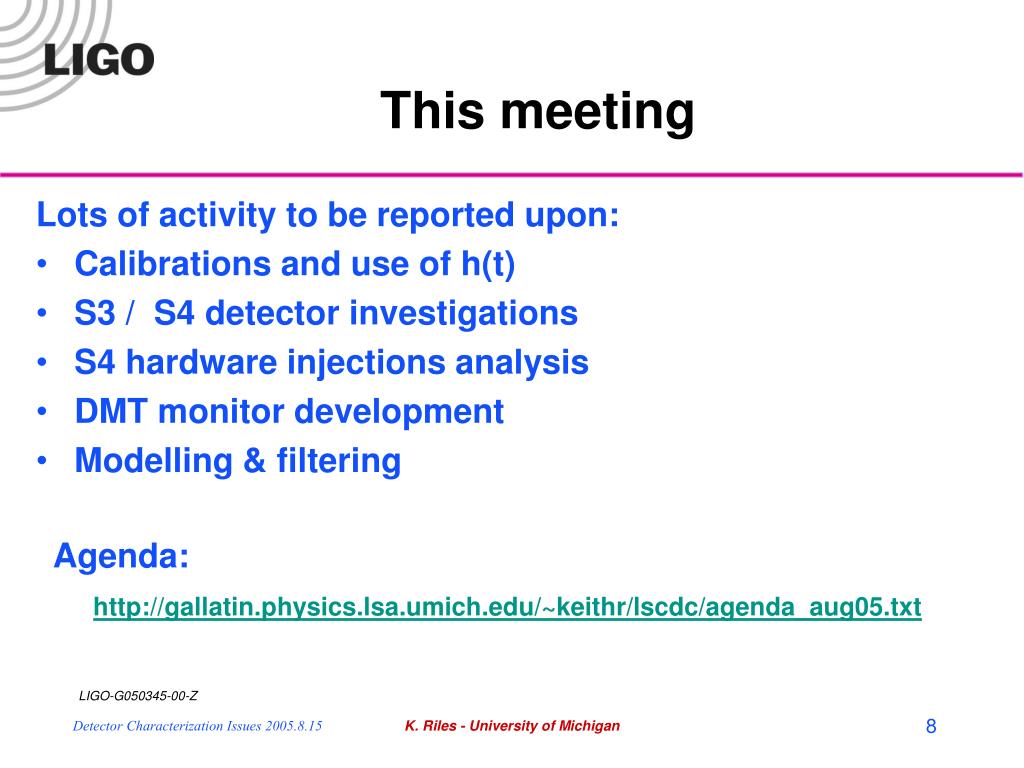 LIGO

This meeting

Lots of activity to be reported upon:
• Calibrations and use of h(t)
• S3 / S4 detector investigations
• S4 hardware injections analysis
• DMT monitor development
• Modelling & filtering

Agenda:

http://gallatin.physics.lsa.umich.edu/~keithr/lscdc/agenda_aug05.txt

LIGO-G050345-00-Z

Detector Characterization Issues 2005.8.15

K. Riles - University of Michigan

8